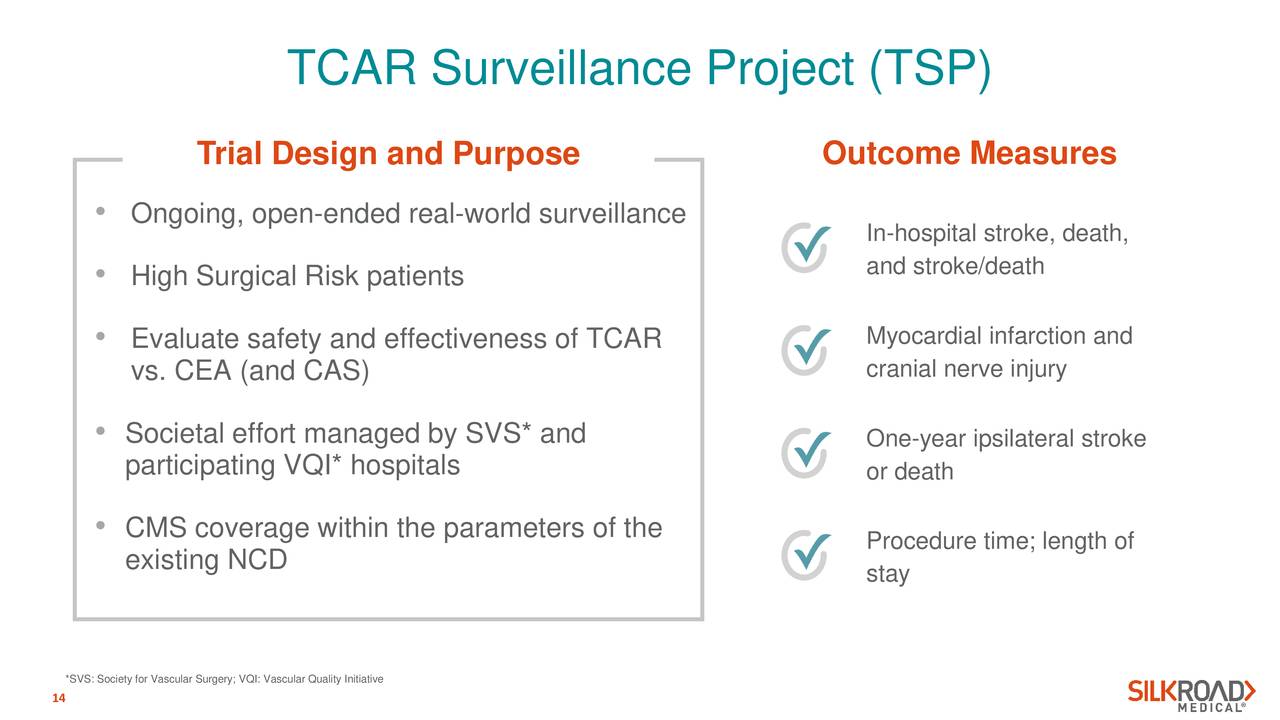 TCAR Surveillance Project (TSP)

Trial Design and Purpose

• Ongoing, open-ended real-world surveillance

• High Surgical Risk patients

• Evaluate safety and effectiveness of TCAR vs. CEA (and CAS)

• Societal effort managed by SVS* and participating VQI* hospitals

• CMS coverage within the parameters of the existing NCD

Outcome Measures

In-hospital stroke, death, and stroke/death

Myocardial infarction and cranial nerve injury

One-year ipsilateral stroke or death

Procedure time; length of stay

*SVS: Society for Vascular Surgery; VQI: Vascular Quality Initiative

14

SILKROAD MEDICAL®